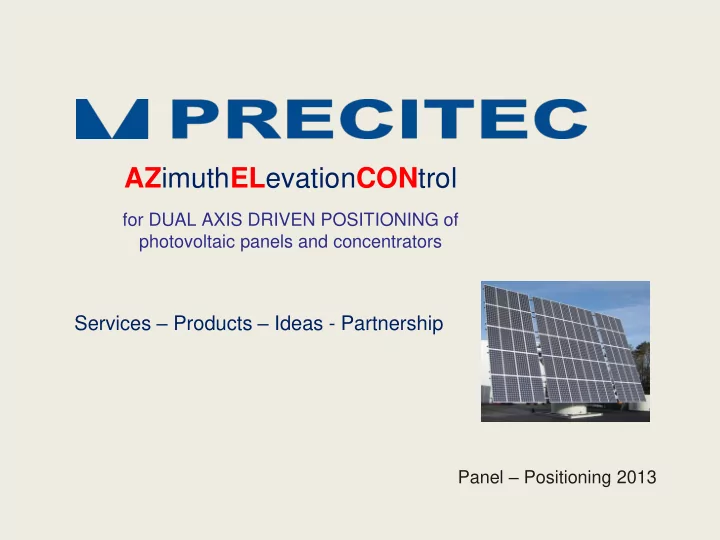 PRECITEC

AZimuthELevationCONtrol

for DUAL AXIS DRIVEN POSITIONING of photovoltaic panels and concentrators

Services – Products – Ideas - Partnership

Panel – Positioning 2013